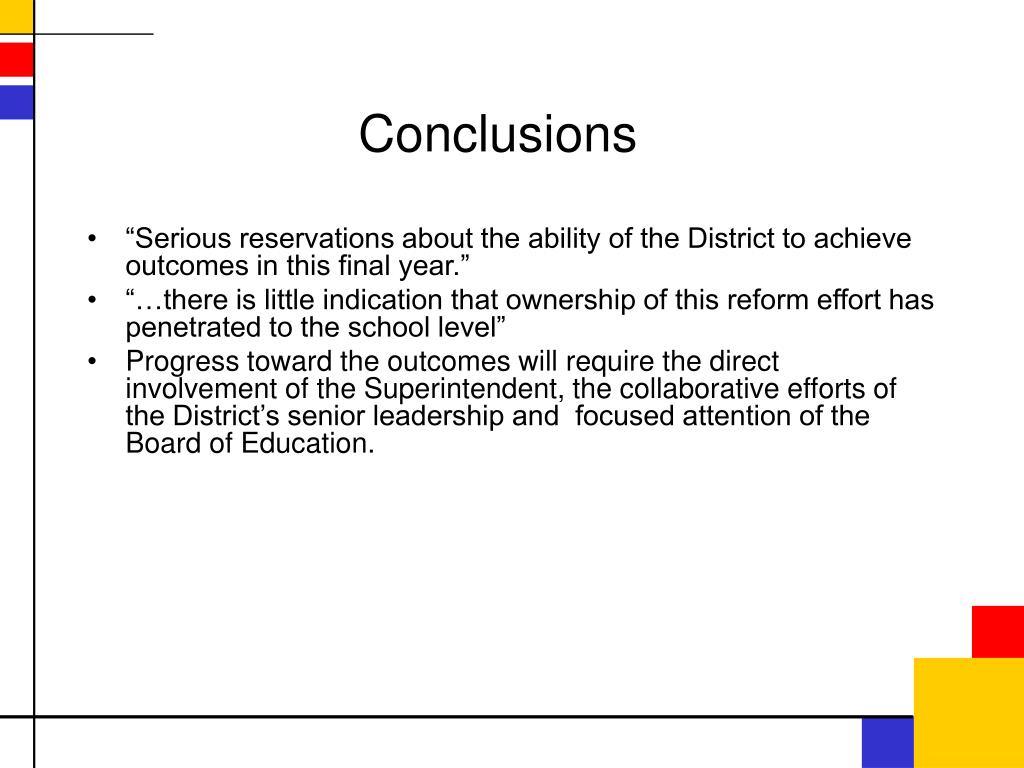 Conclusions

• “Serious reservations about the ability of the District to achieve outcomes in this final year.”
• “…there is little indication that ownership of this reform effort has penetrated to the school level”
• Progress toward the outcomes will require the direct involvement of the Superintendent, the collaborative efforts of the District’s senior leadership and focused attention of the Board of Education.